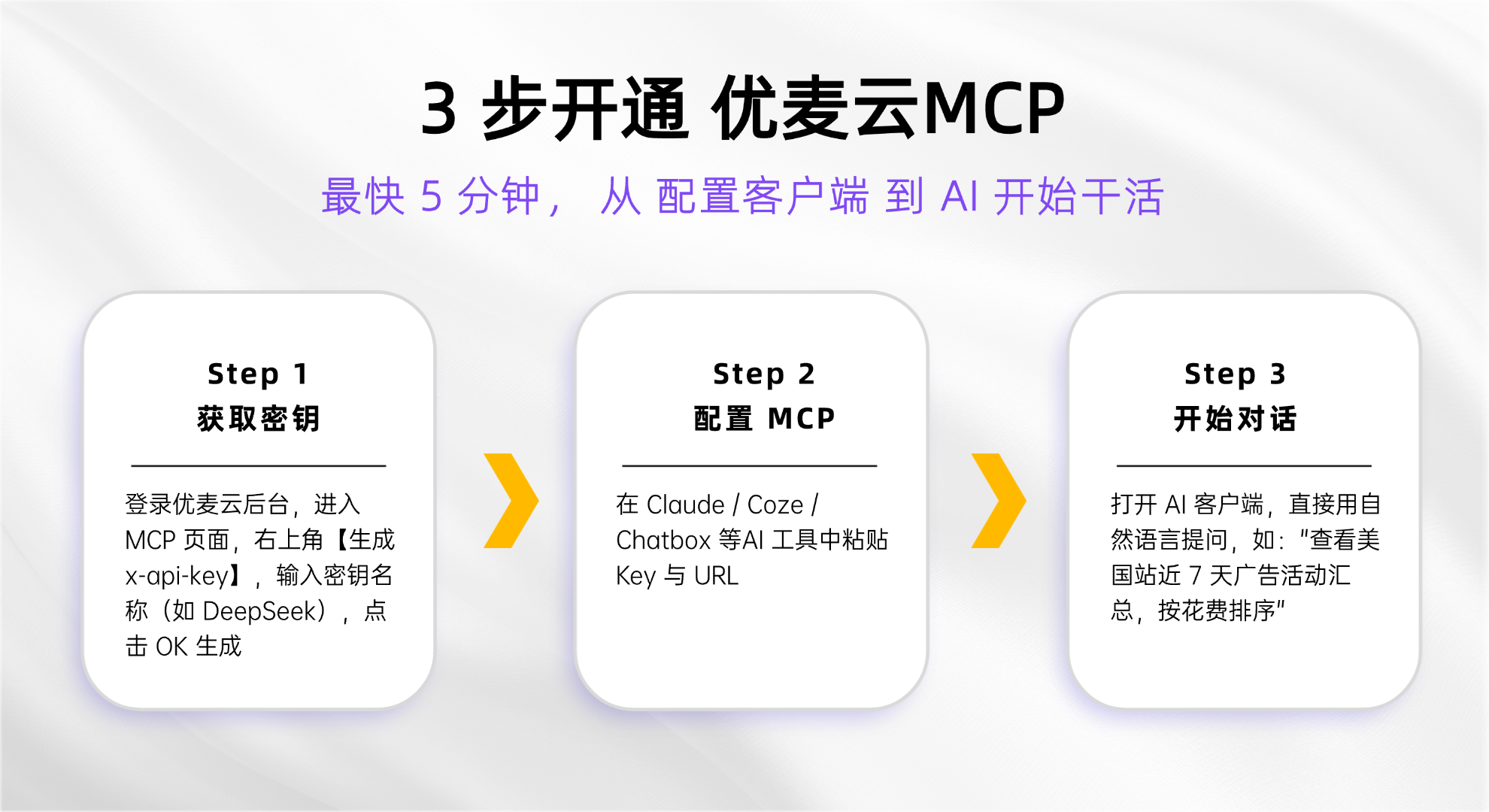 3 步开通 优麦云MCP

最快 5 分钟， 从 配置客户端 到 AI 开始干活

Step 1
获取密钥

登录优麦云后台，进入 MCP 页面，右上角【生成 x-api-key】，输入密钥名称（如 DeepSeek），点击 OK 生成

Step 2
配置 MCP

在 Claude / Coze / Chatbox 等AI 工具中粘贴 Key 与 URL

Step 3
开始对话

打开 AI 客户端，直接用自然语言提问，如："查看美国站近 7 天广告活动汇总，按花费排序"